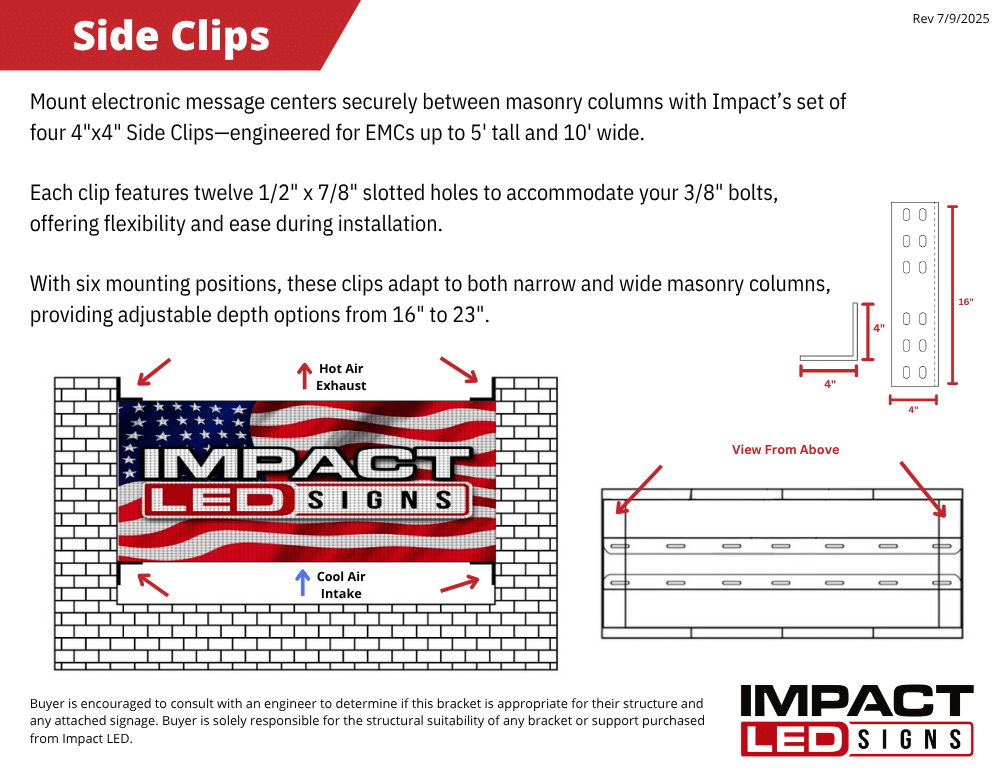 Side Clips

Rev 7/9/2025

Mount electronic message centers securely between masonry columns with Impact's set of four 4"x4" Side Clips—engineered for EMCs up to 5' tall and 10' wide.

Each clip features twelve 1/2" x 7/8" slotted holes to accommodate your 3/8" bolts, offering flexibility and ease during installation.

With six mounting positions, these clips adapt to both narrow and wide masonry columns, providing adjustable depth options from 16" to 23".

4"

4"

16"

4"

Hot Air Exhaust

IMPACT LED SIGNS

Cool Air Intake

View From Above

Buyer is encouraged to consult with an engineer to determine if this bracket is appropriate for their structure and any attached signage. Buyer is solely responsible for the structural suitability of any bracket or support purchased from Impact LED.

IMPACT LED SIGNS